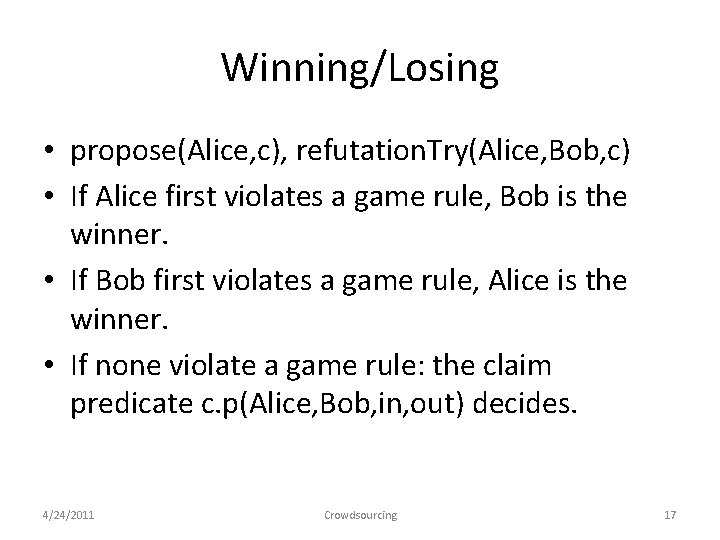 Winning/Losing

• propose(Alice,c), refutationTry(Alice,Bob,c)
• If Alice first violates a game rule, Bob is the winner.
• If Bob first violates a game rule, Alice is the winner.
• If none violate a game rule: the claim predicate c.p(Alice,Bob,in,out) decides.

4/24/2011 Crowdsourcing 17